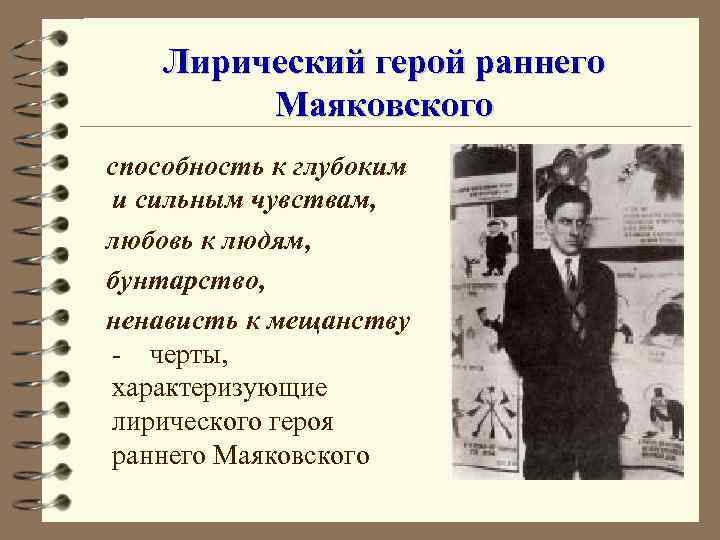 Лирический герой раннего Маяковского

способность к глубоким и сильным чувствам,

любовь к людям,

бунтарство,

ненависть к мещанству

- черты, характеризующие лирического героя раннего Маяковского